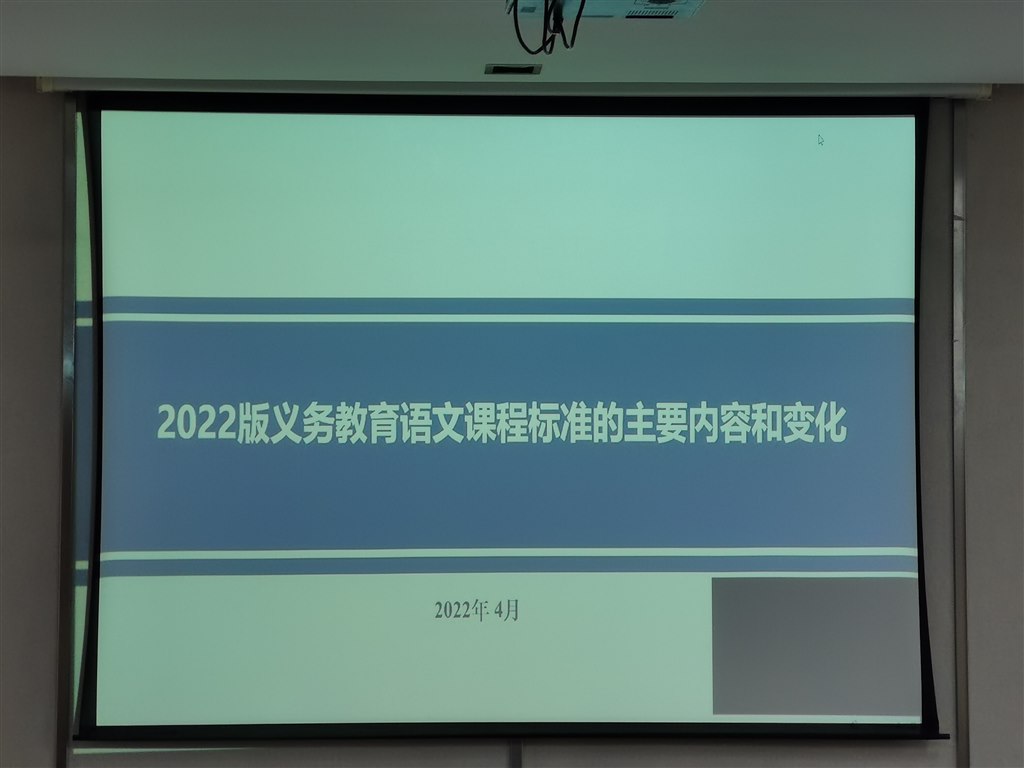 2022版义务教育语文课程标准的主要内容和变化

2022年 4月